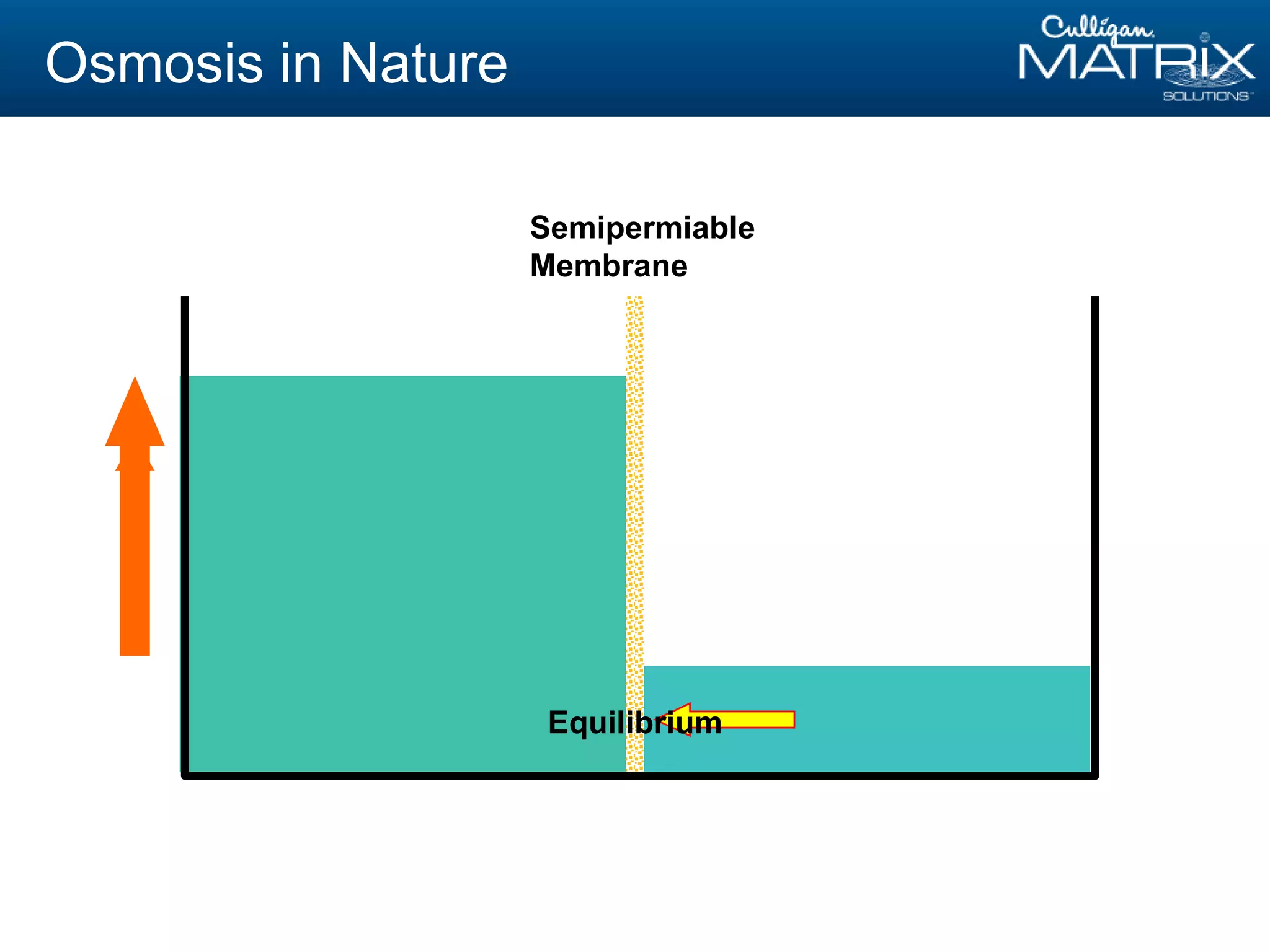 Osmosis in Nature

Culligan MATRIX SOLUTIONS

Semipermiable Membrane

Equilibrium